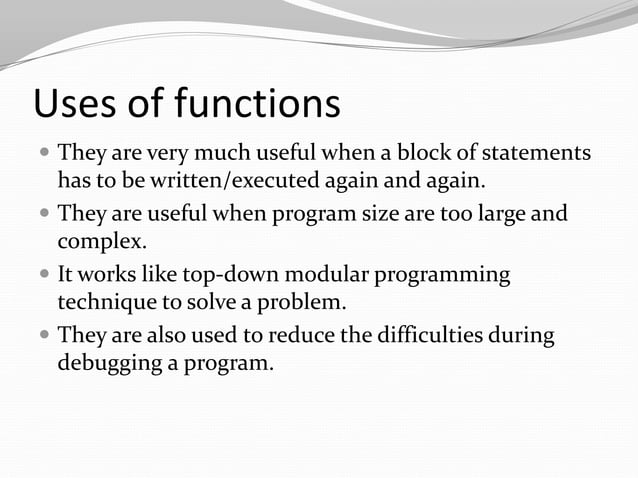 Uses of functions

- They are very much useful when a block of statements has to be written/executed again and again.
- They are useful when program size are too large and complex.
- It works like top-down modular programming technique to solve a problem.
- They are also used to reduce the difficulties during debugging a program.